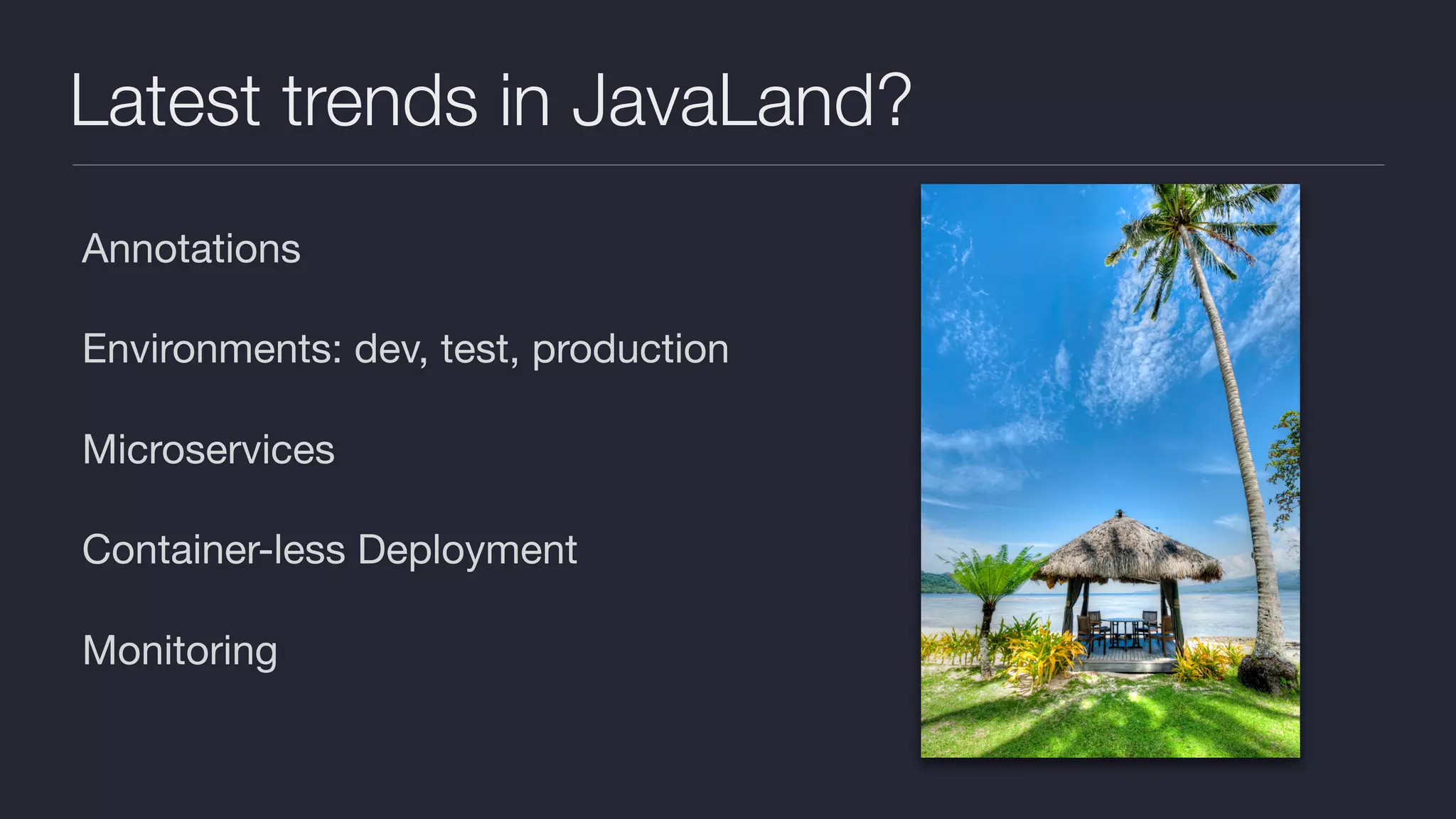 Latest trends in JavaLand?

Annotations

Environments: dev, test, production

Microservices

Container-less Deployment

Monitoring